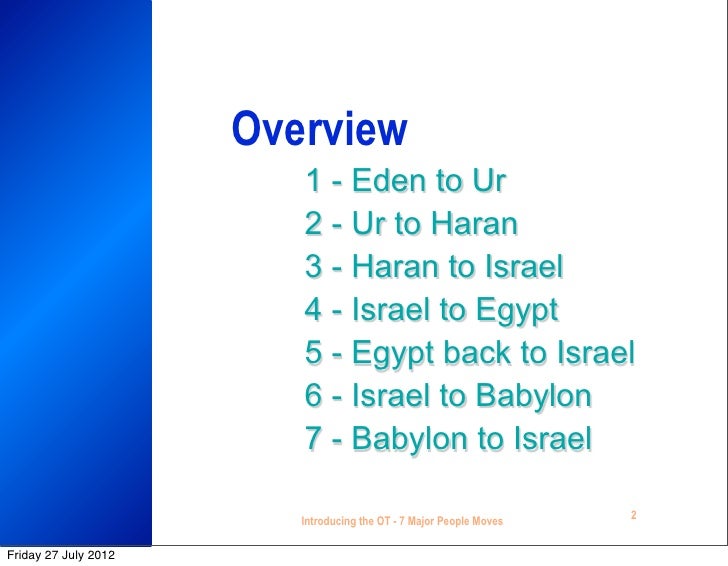 Overview

1 - Eden to Ur
2 - Ur to Haran
3 - Haran to Israel
4 - Israel to Egypt
5 - Egypt back to Israel
6 - Israel to Babylon
7 - Babylon to Israel

Introducing the OT - 7 Major People Moves

2

Friday 27 July 2012